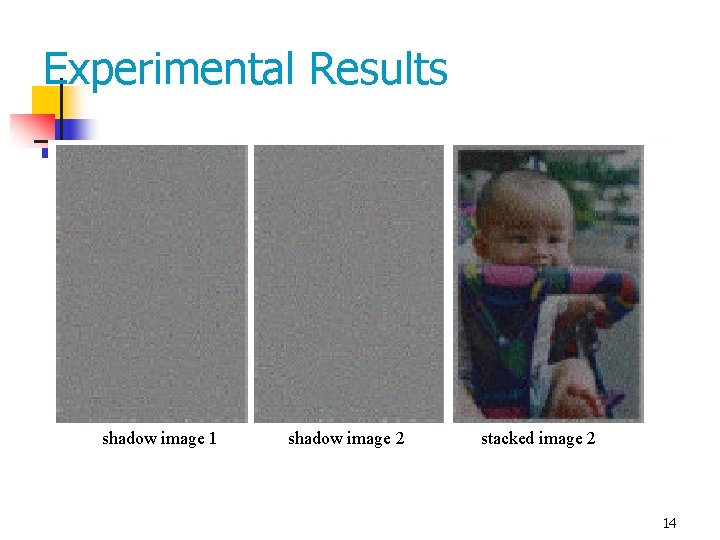 Experimental Results

shadow image 1

shadow image 2

stacked image 2

14